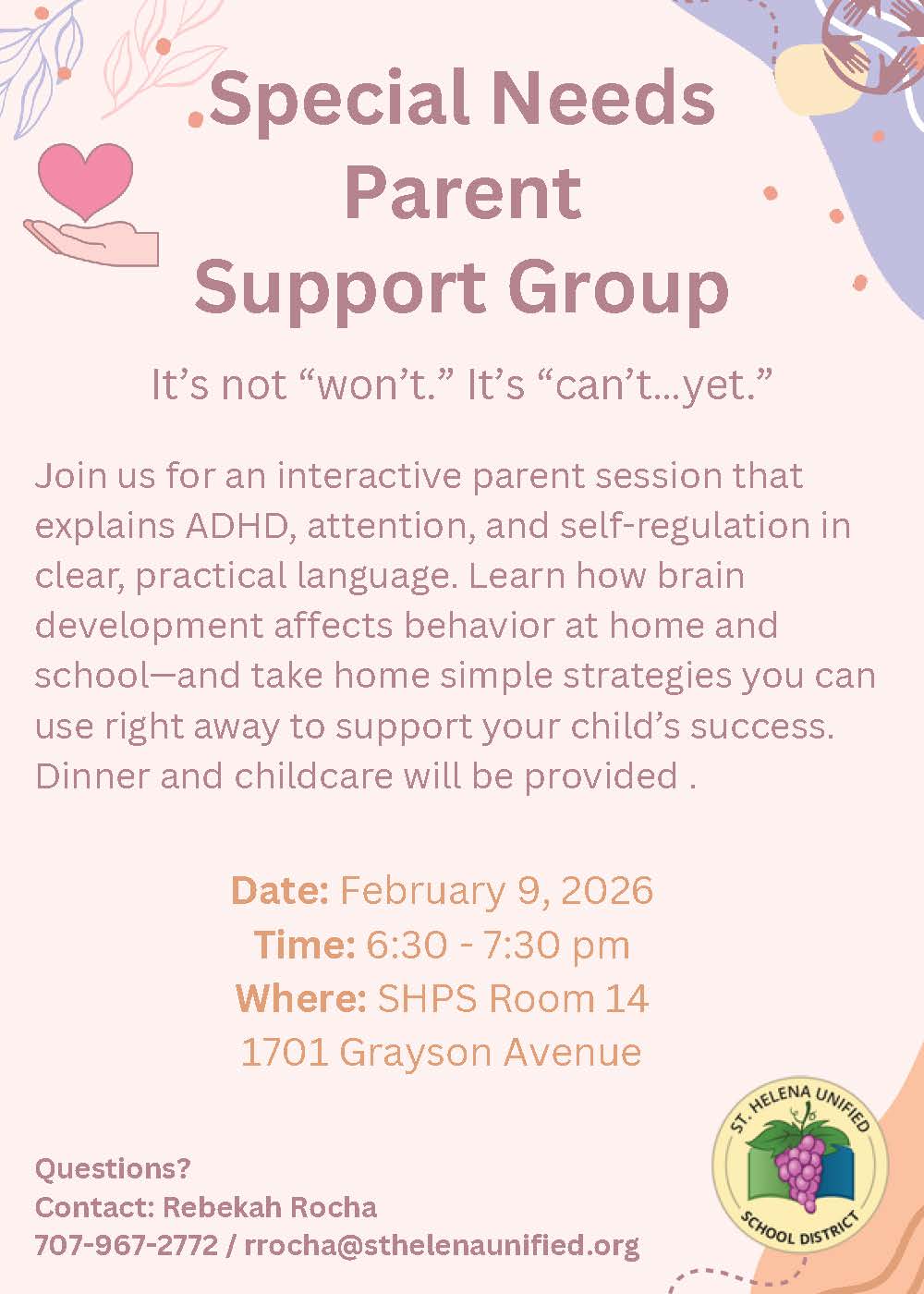 Special Needs Parent Support Group

It's not "won't." It's "can't...yet."

Join us for an interactive parent session that explains ADHD, attention, and self-regulation in clear, practical language. Learn how brain development affects behavior at home and school—and take home simple strategies you can use right away to support your child's success. Dinner and childcare will be provided .

Date: February 9, 2026
Time: 6:30 - 7:30 pm
Where: SHPS Room 14
1701 Grayson Avenue

Questions?
Contact: Rebekah Rocha
707-967-2772 / rrocha@sthelenaunified.org

ST. HELENA UNIFIED SCHOOL DISTRICT